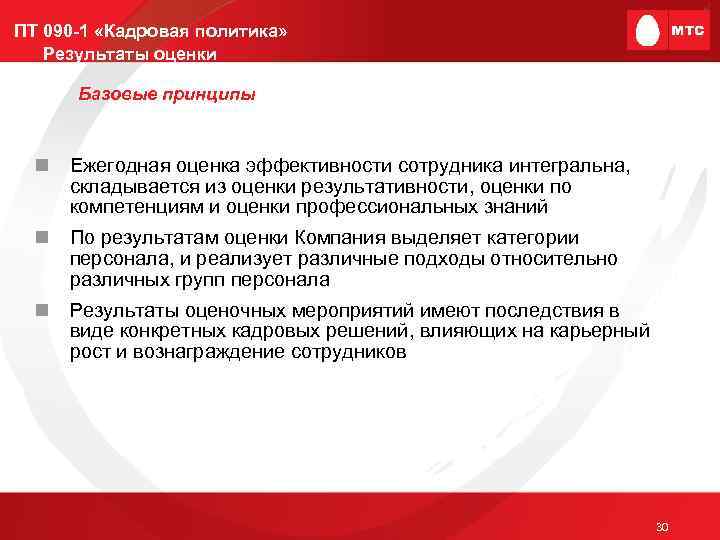 ПТ 090-1 «Кадровая политика»
Результаты оценки

МТС

Базовые принципы

Ежегодная оценка эффективности сотрудника интегральна, складывается из оценки результативности, оценки по компетенциям и оценки профессиональных знаний

По результатам оценки Компания выделяет категории персонала, и реализует различные подходы относительно различных групп персонала

Результаты оценочных мероприятий имеют последствия в виде конкретных кадровых решений, влияющих на карьерный рост и вознаграждение сотрудников

30